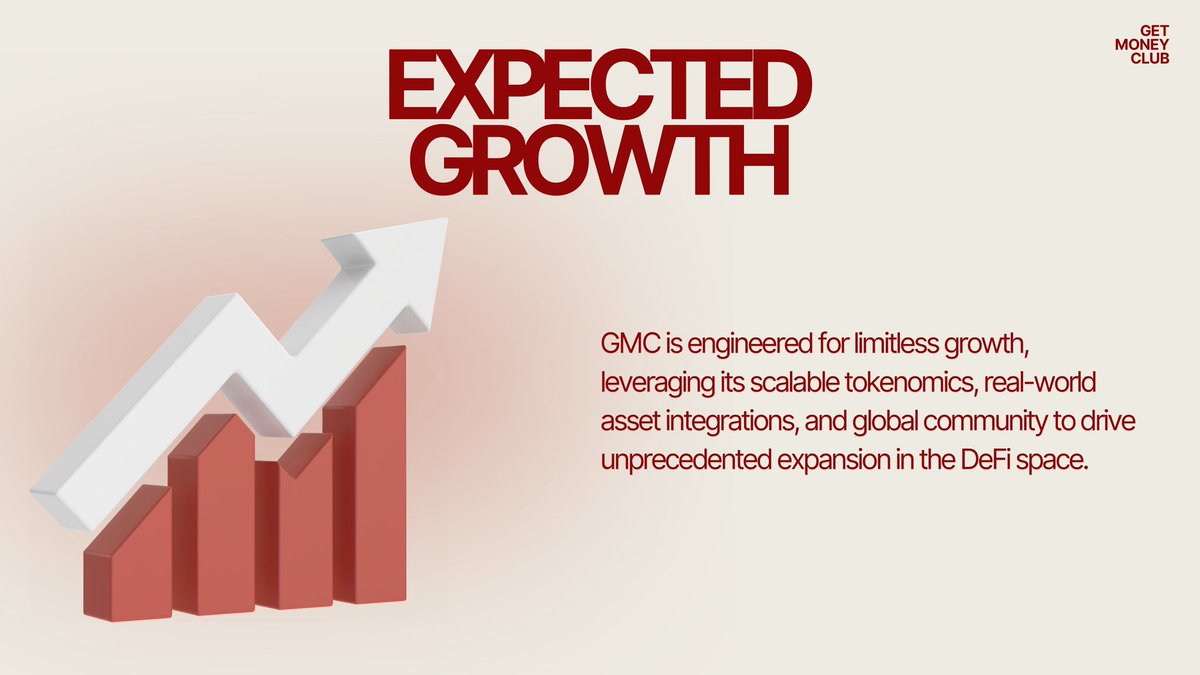 GET MONEY CLUB

EXPECTED GROWTH

GMC is engineered for limitless growth, leveraging its scalable tokenomics, real-world asset integrations, and global community to drive unprecedented expansion in the DeFi space.